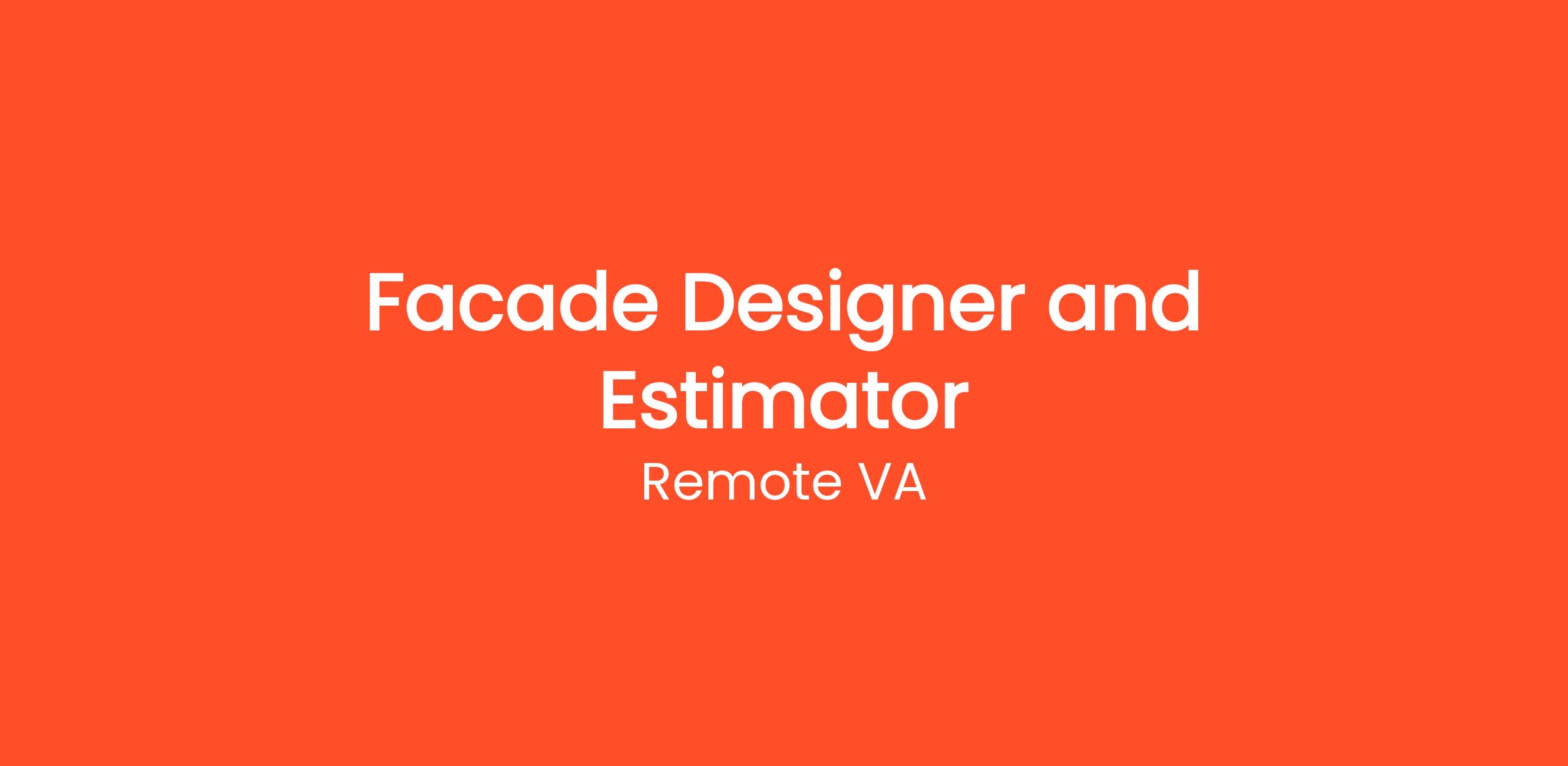 Facade Designer and Estimator

Remote VA